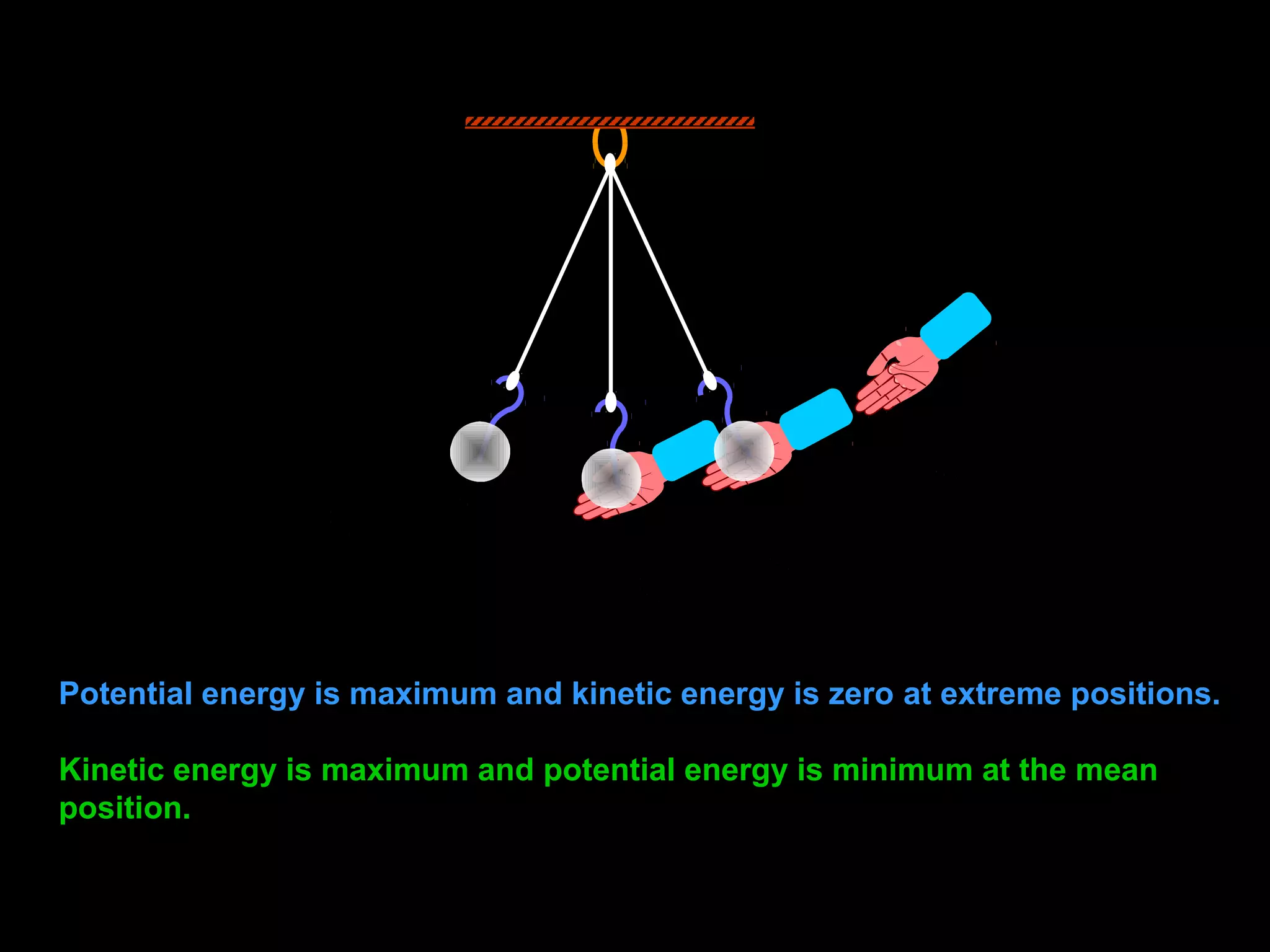 Potential energy is maximum and kinetic energy is zero at extreme positions.

Kinetic energy is maximum and potential energy is minimum at the mean position.